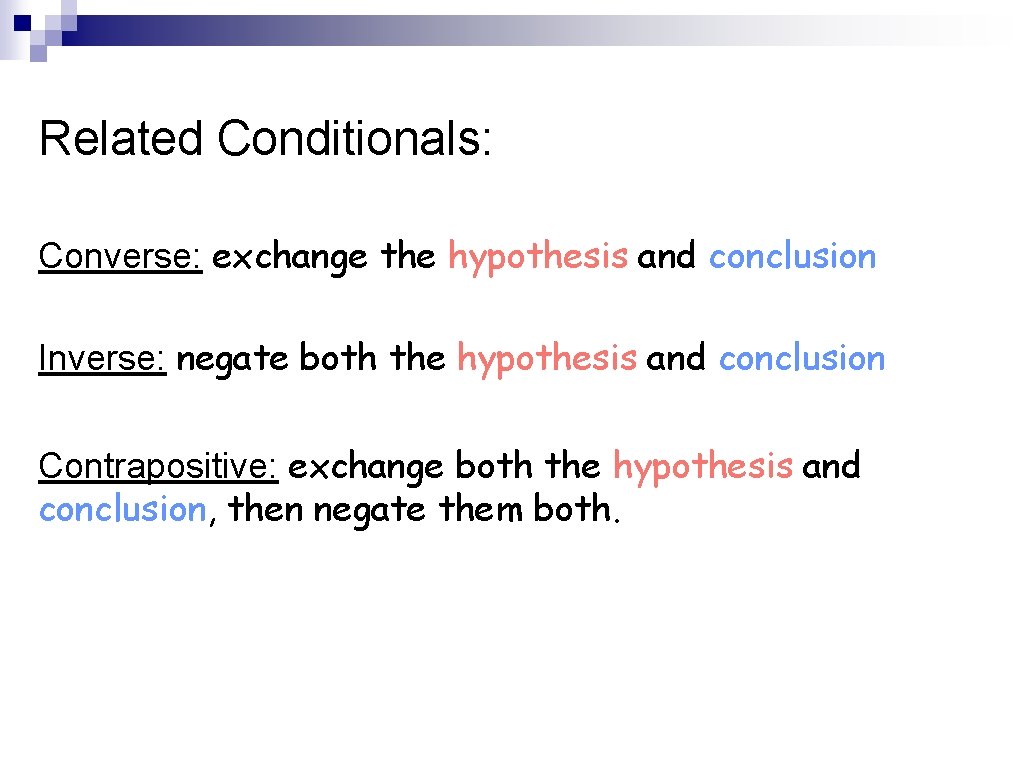 Related Conditionals:

Converse: exchange the hypothesis and conclusion

Inverse: negate both the hypothesis and conclusion

Contrapositive: exchange both the hypothesis and conclusion, then negate them both.